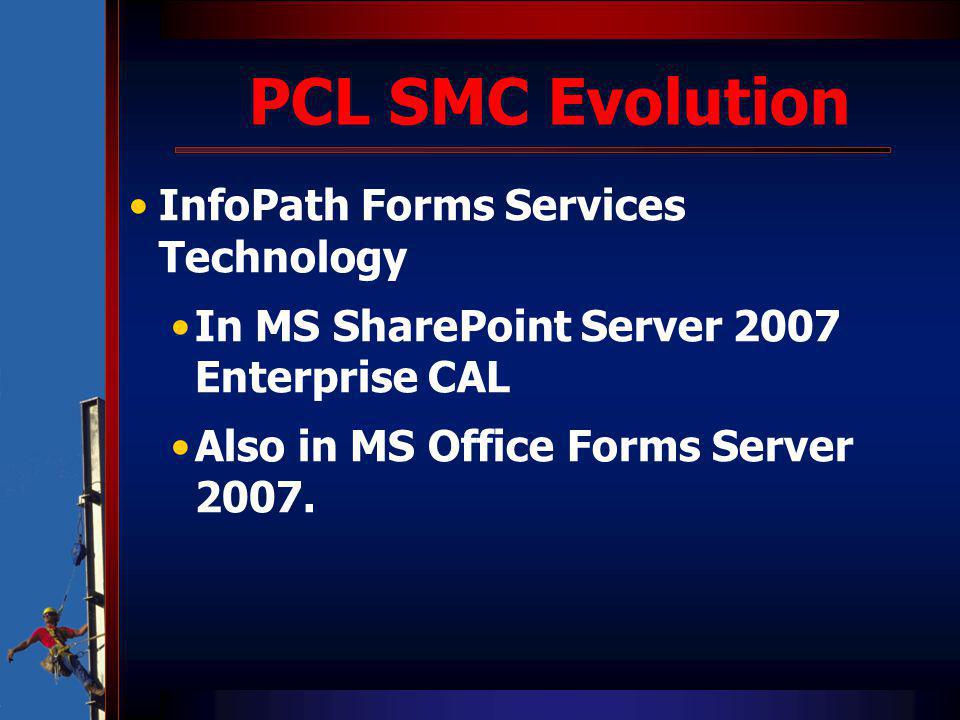 PCL SMC Evolution

• InfoPath Forms Services Technology

• In MS SharePoint Server 2007 Enterprise CAL

• Also in MS Office Forms Server 2007.